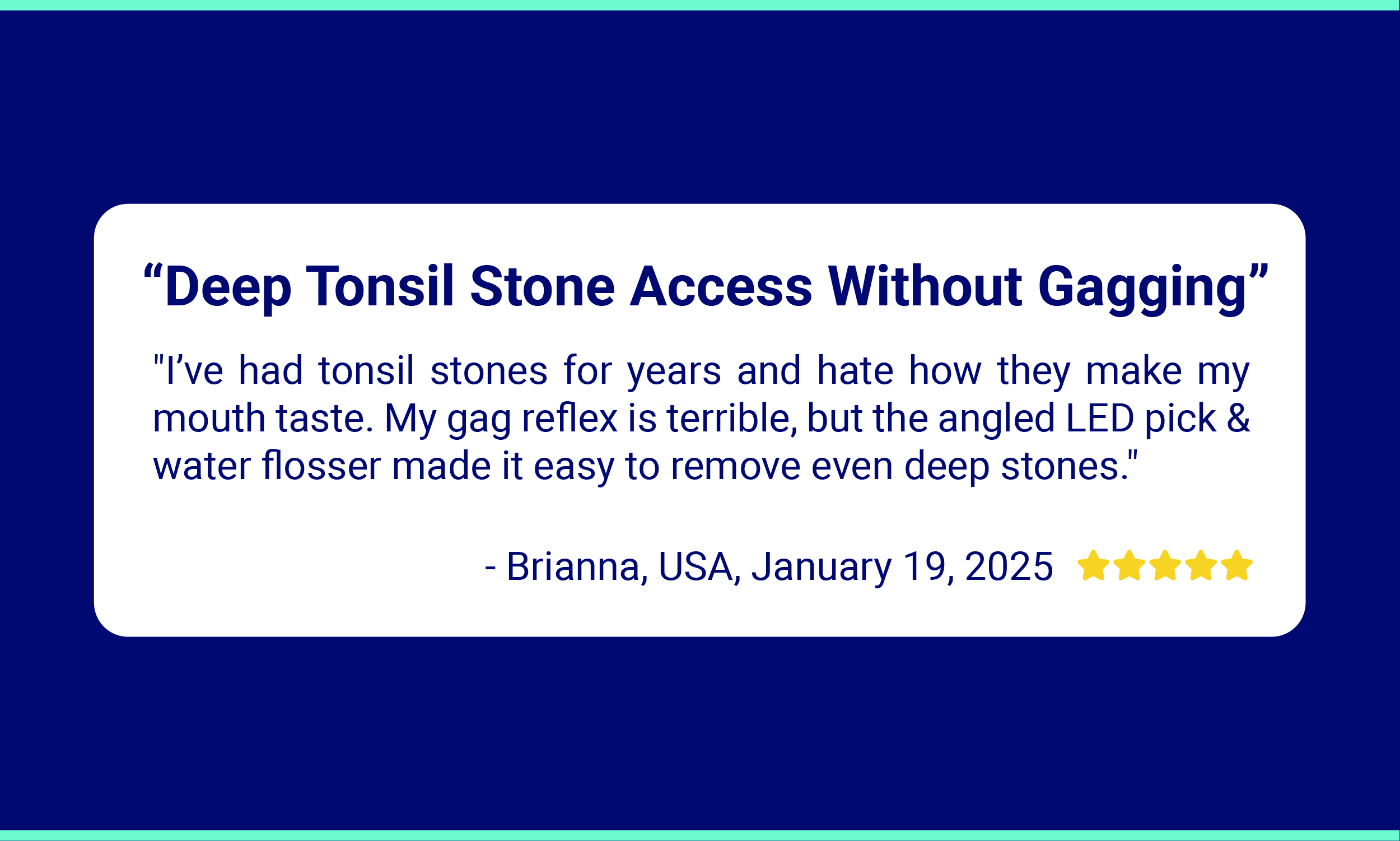 “Deep Tonsil Stone Access Without Gagging”

"I’ve had tonsil stones for years and hate how they make my mouth taste. My gag reflex is terrible, but the angled LED pick & water flosser made it easy to remove even deep stones."

- Brianna, USA, January 19, 2025